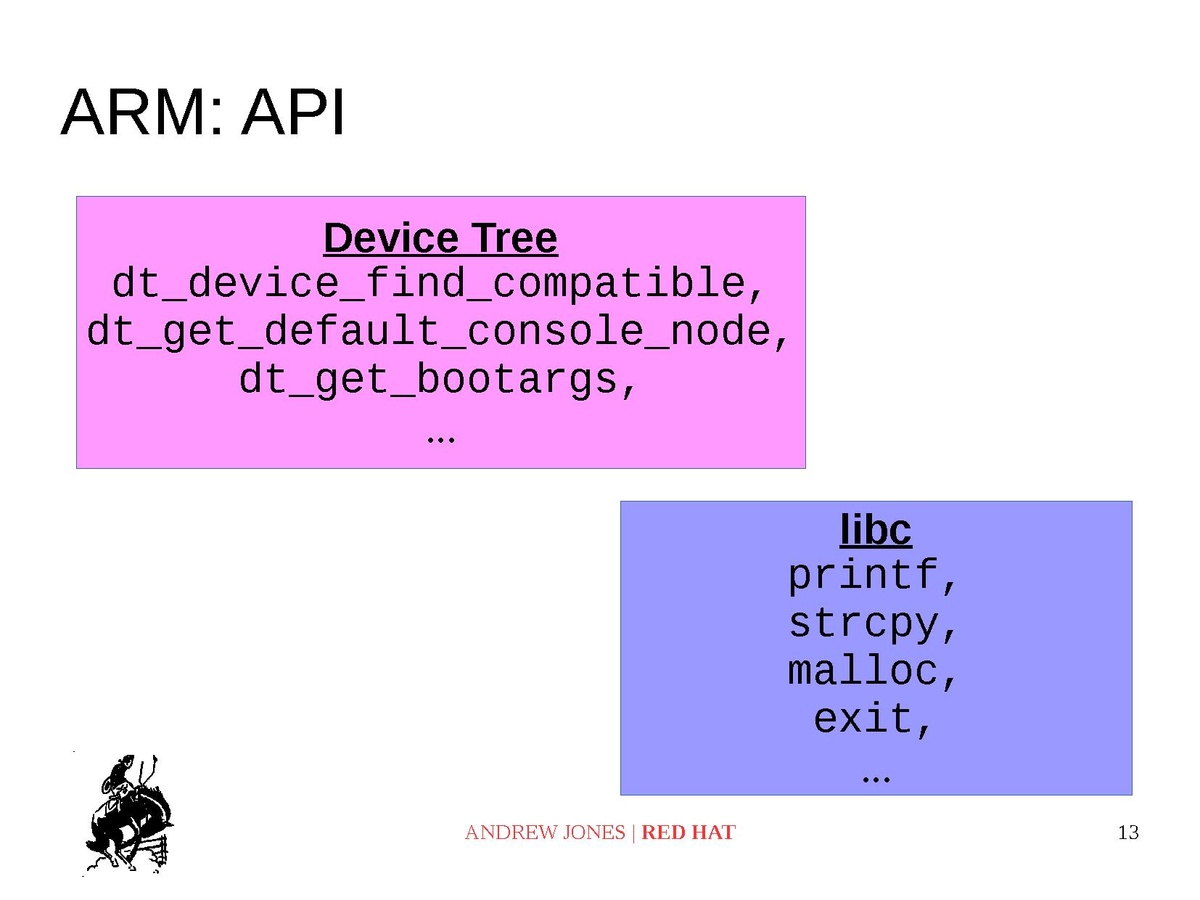 ARM: API

Device Tree
dt_device_find_compatible,
dt_get_default_console_node,
dt_get_bootargs,
...

libc
printf,
strcpy,
malloc,
exit,
...

ANDREW JONES | RED HAT

13